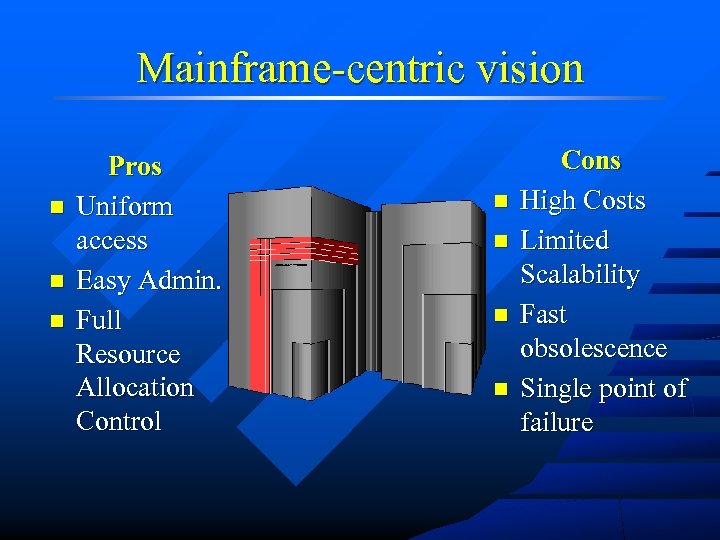 Mainframe-centric vision

Pros

- Uniform access
- Easy Admin.
- Full Resource Allocation Control

Cons

- High Costs
- Limited Scalability
- Fast obsolescence
- Single point of failure